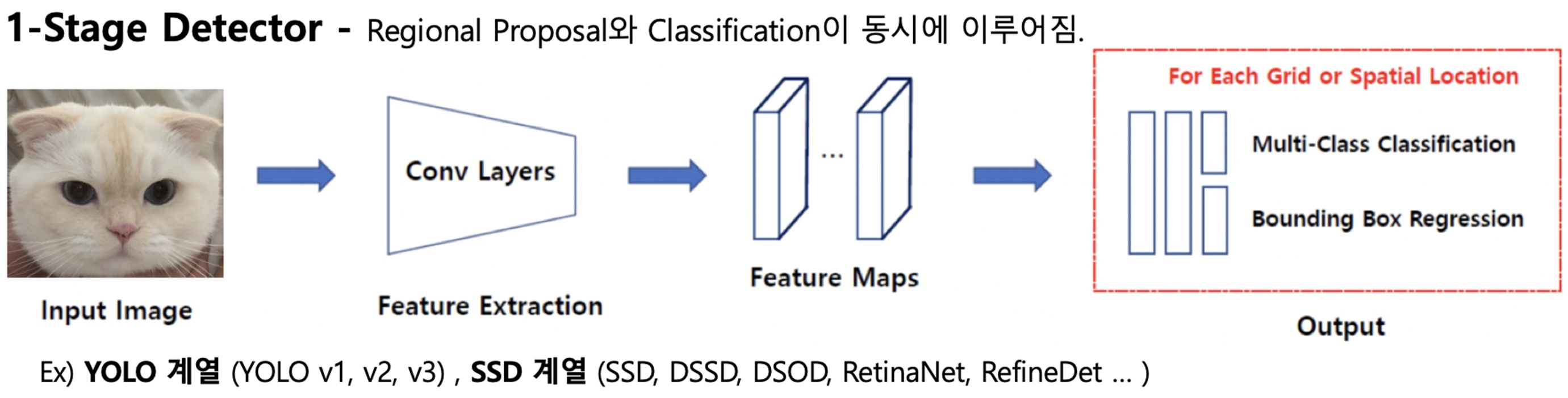 1-Stage Detector - Regional Proposal와 Classification이 동시에 이루어짐.

Input Image

Conv Layers

Feature Extraction

...

Feature Maps

For Each Grid or Spatial Location

Multi-Class Classification

Bounding Box Regression

Output

Ex) YOLO 계열 (YOLO v1, v2, v3) , SSD 계열 (SSD, DSSD, DSOD, RetinaNet, RefineDet ... )